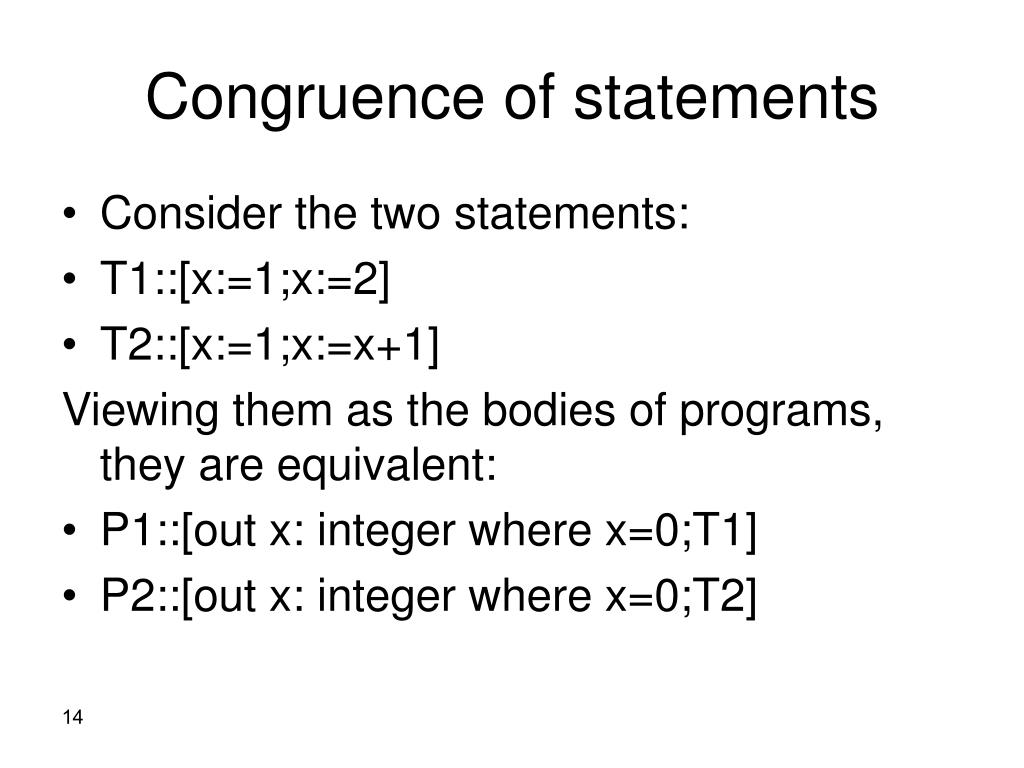 Congruence of statements

• Consider the two statements:
• T1::[x:=1;x:=2]
• T2::[x:=1;x:=x+1]

Viewing them as the bodies of programs, they are equivalent:

• P1::[out x: integer where x=0;T1]
• P2::[out x: integer where x=0;T2]

14